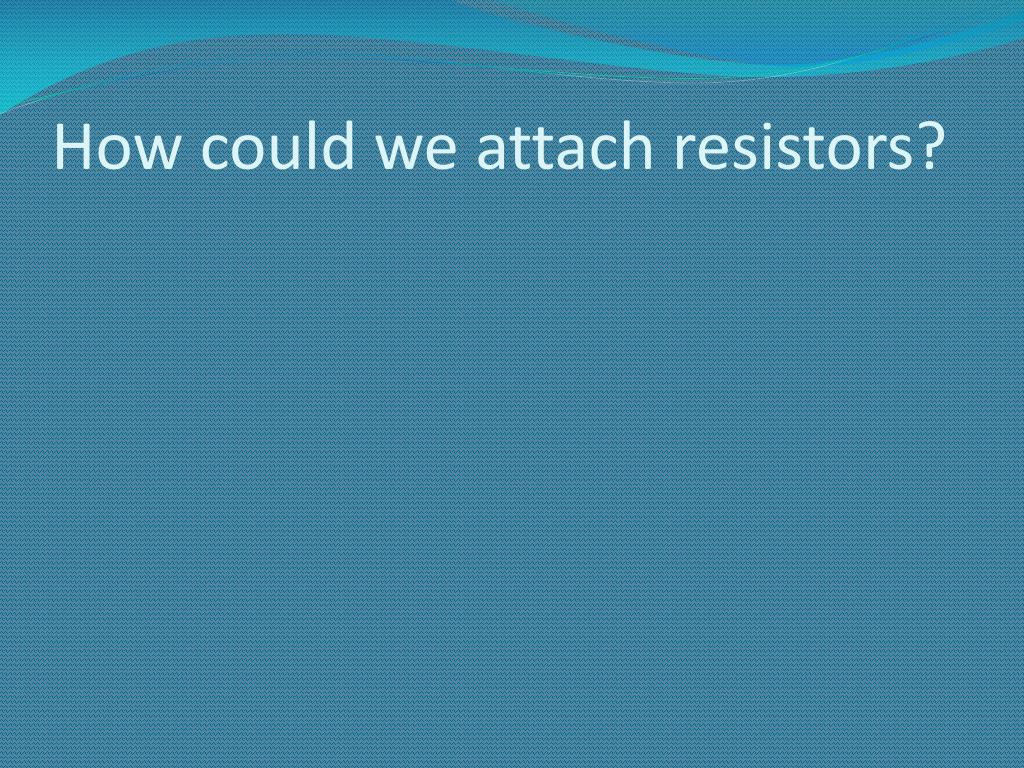 How could we attach resistors?